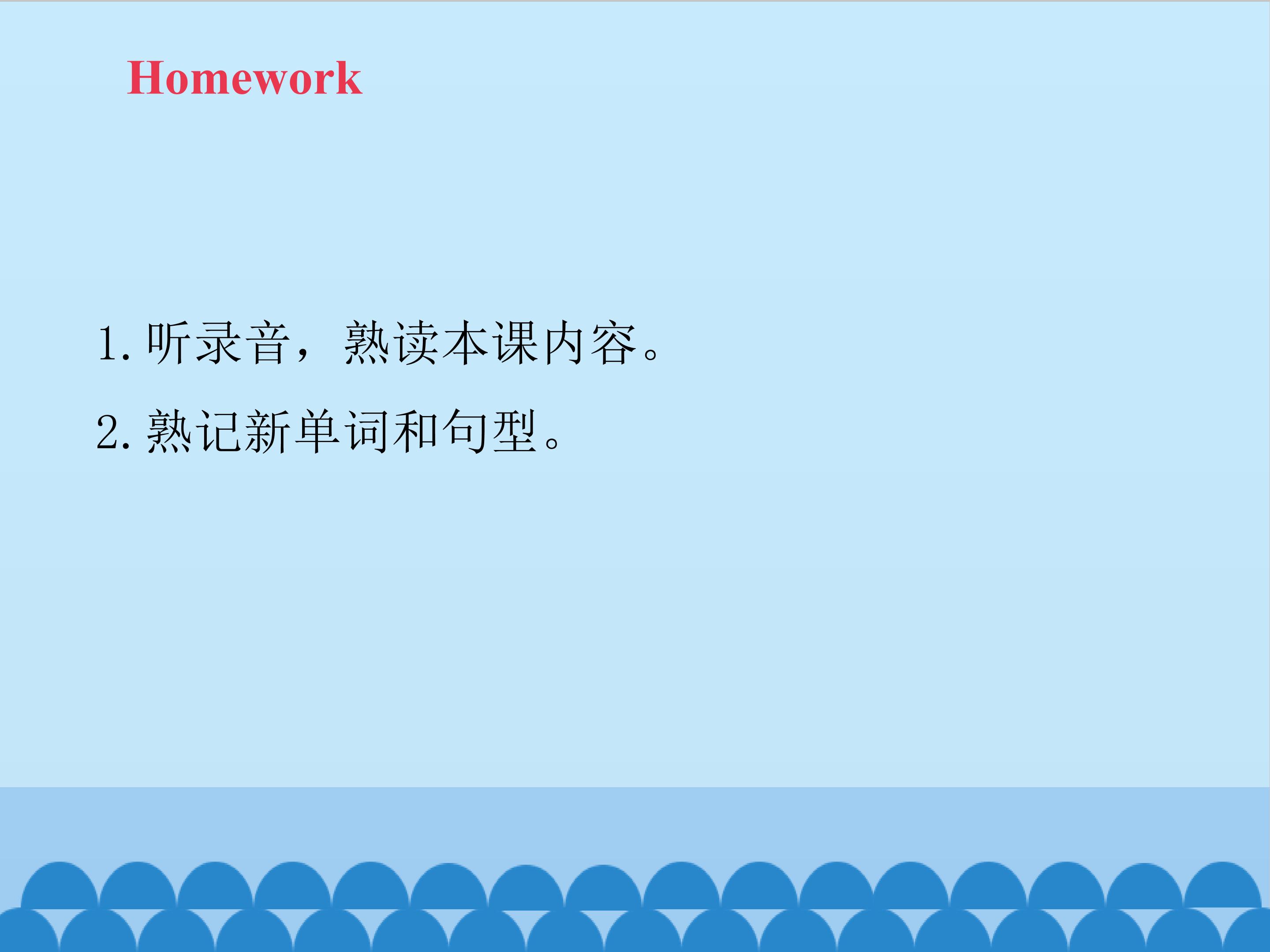 Homework

1.听录音，熟读本课内容。

2.熟记新单词和句型。